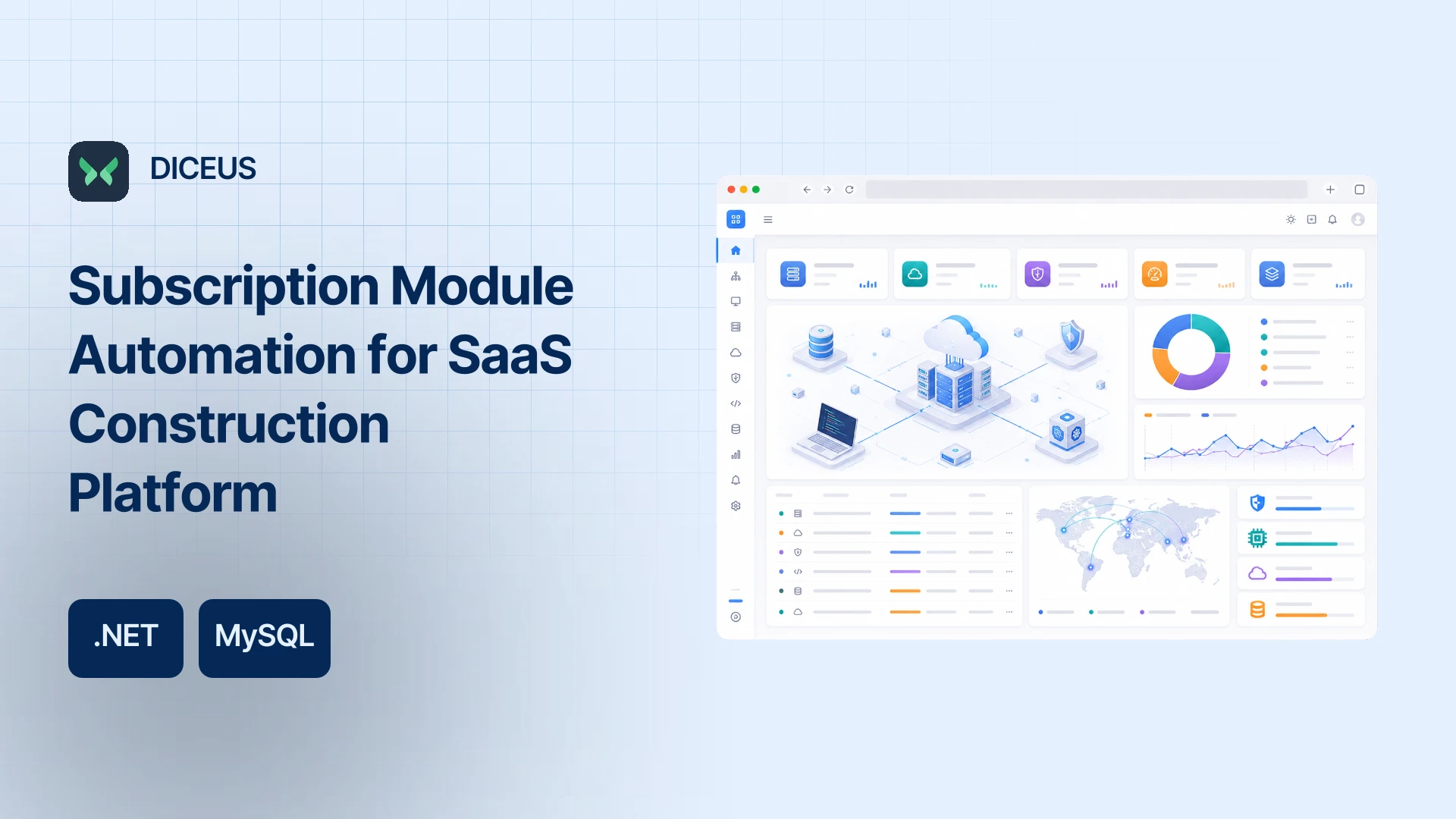 DICEUS

Subscription Module Automation for SaaS Construction Platform

.NET

MySQL